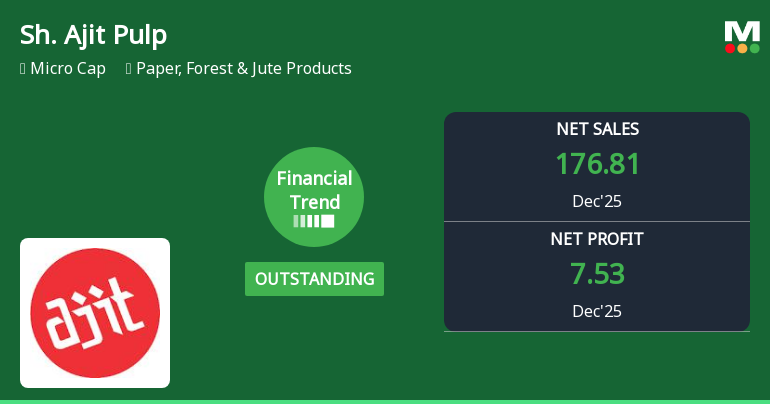 Sh. Ajit Pulp

Micro Cap Paper, Forest & Jute Products

M

ajit

Financial Trend

OUTSTANDING

NET SALES
176.81
Dec'25

NET PROFIT
7.53
Dec'25